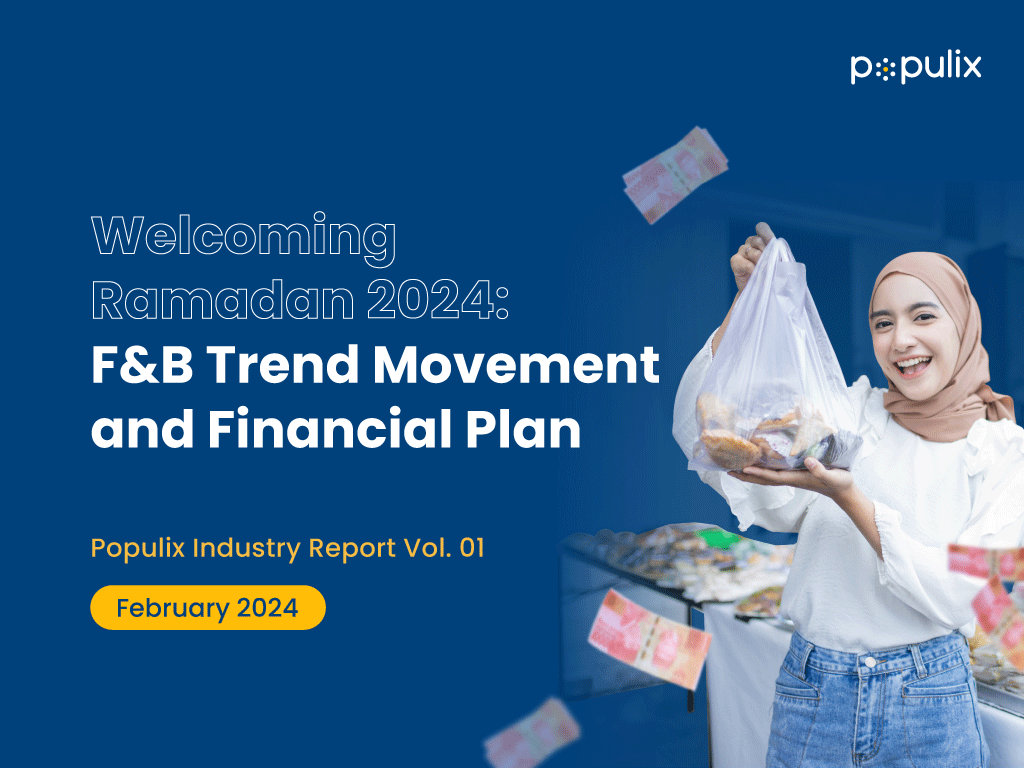 populix

Welcoming Ramadan 2024:
F&B Trend Movement and Financial Plan

Populix Industry Report Vol. 01

February 2024